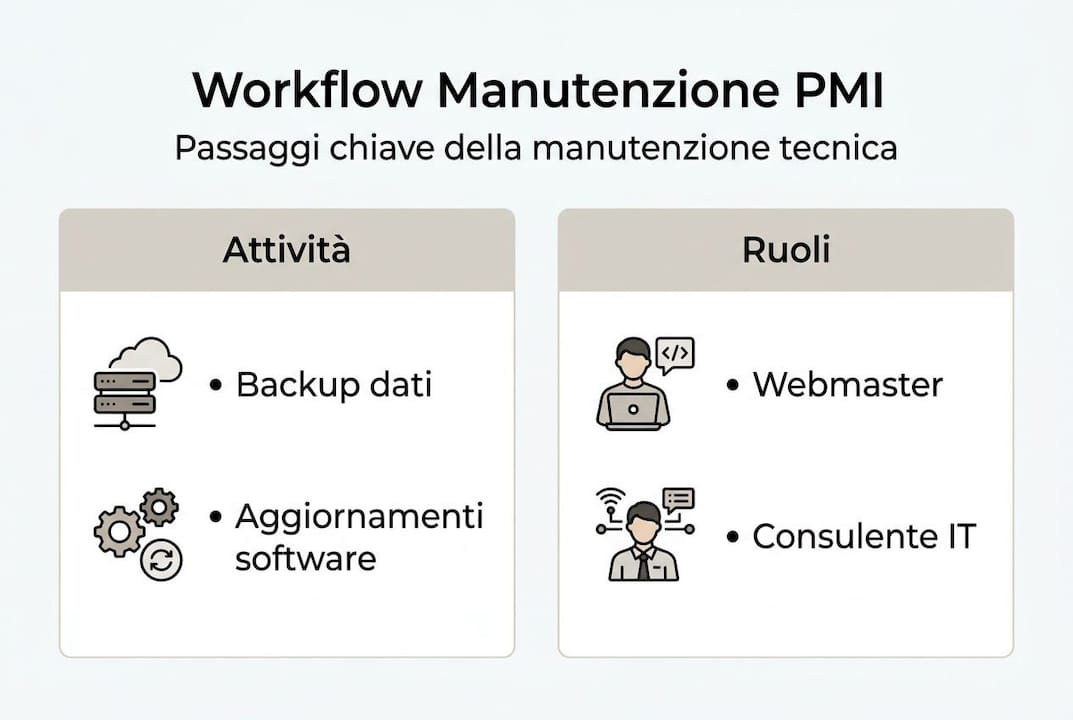 Workflow Manutenzione PMI

Passaggi chiave della manutenzione tecnica

Attività

• Backup dati

• Aggiornamenti software

Ruoli

</>

• Webmaster

• Consulente IT